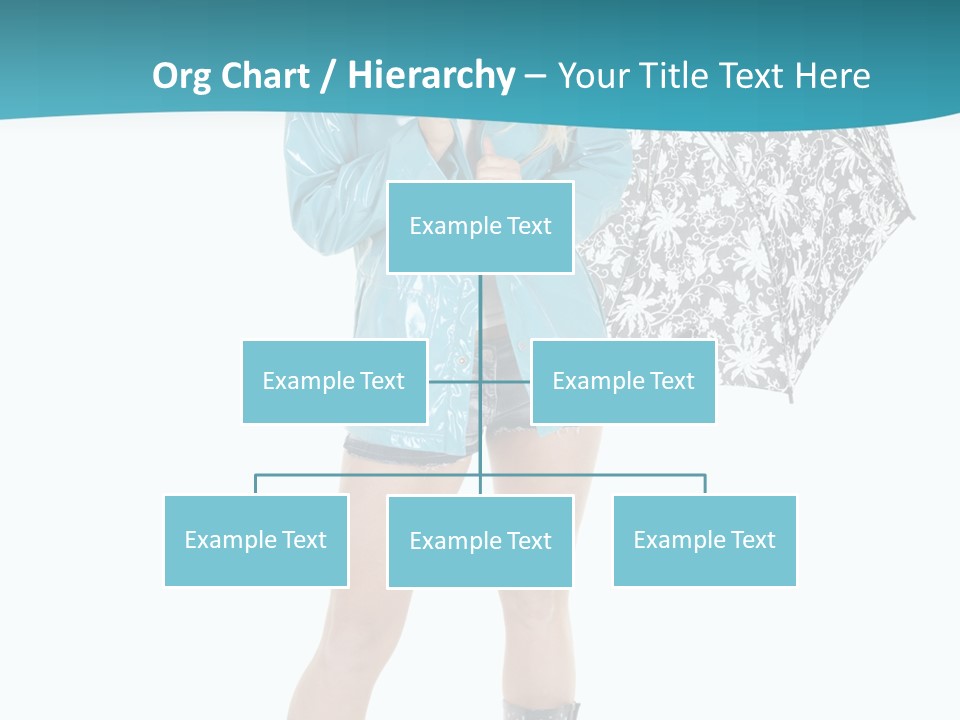 Org Chart / Hierarchy – Your Title Text Here

Example Text

Example Text

Example Text

Example Text

Example Text

Example Text